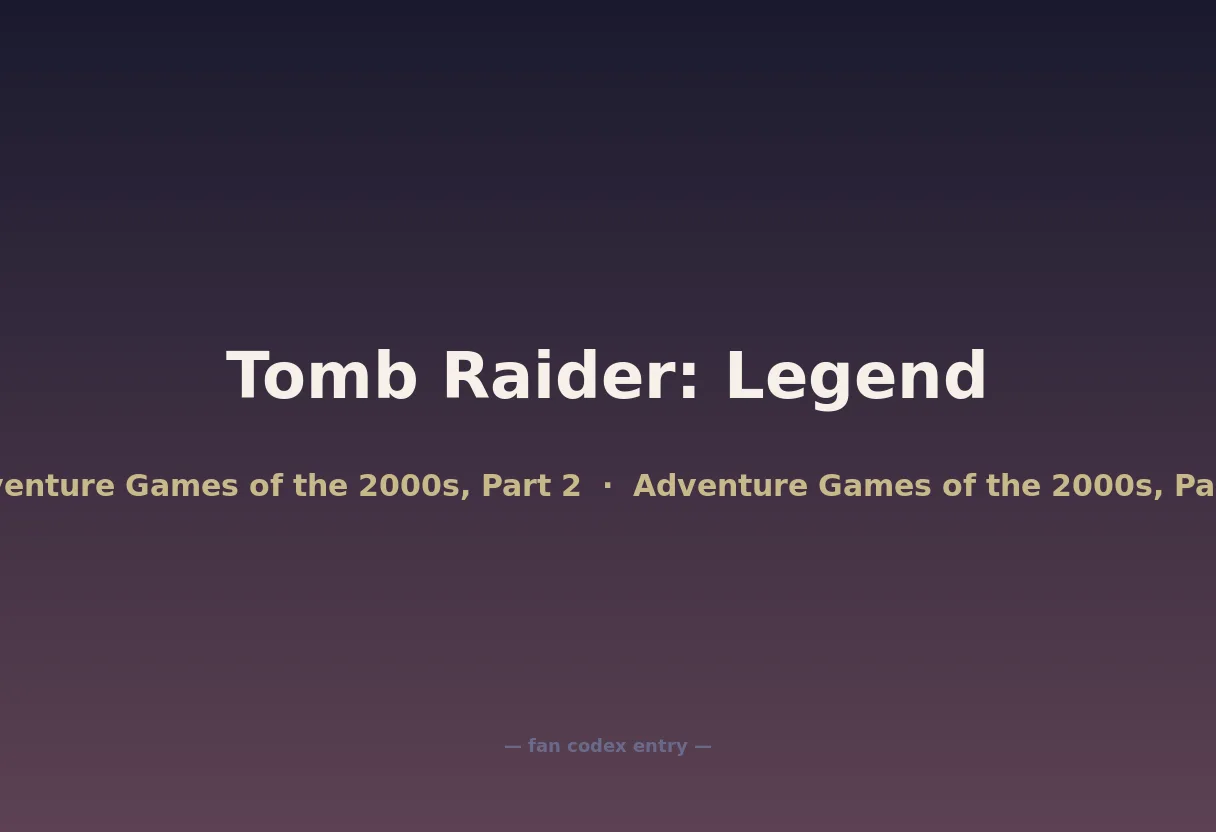 Tomb Raider: Legend

venture Games of the 2000s, Part 2 · Adventure Games of the 2000s, Pa

— fan codex entry —